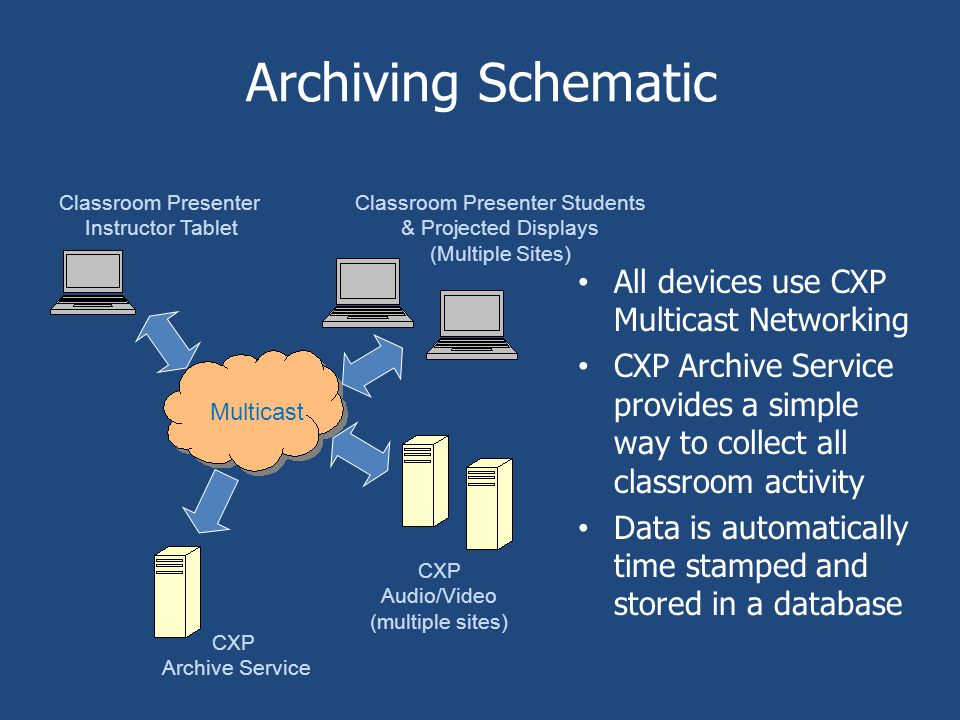 Archiving Schematic

Classroom Presenter
Instructor Tablet

Classroom Presenter Students
& Projected Displays
(Multiple Sites)

Multicast

CXP
Audio/Video
(multiple sites)

CXP
Archive Service

• All devices use CXP Multicast Networking
• CXP Archive Service provides a simple way to collect all classroom activity
• Data is automatically time stamped and stored in a database